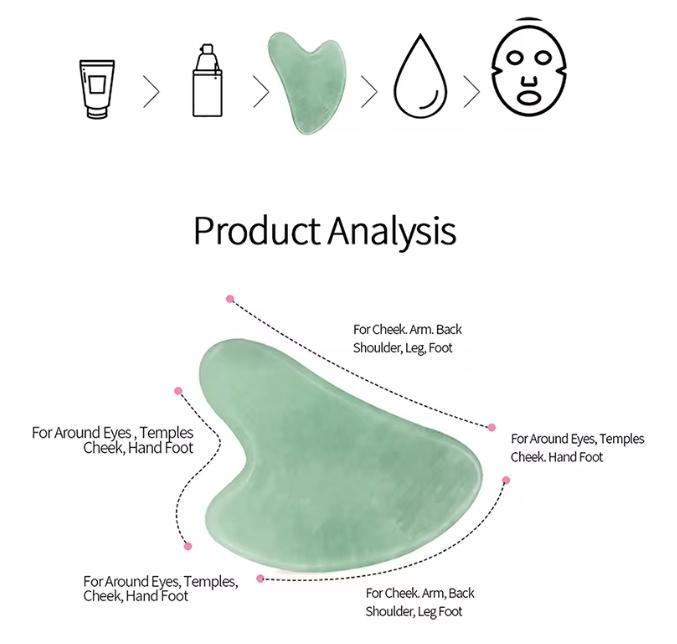 Product Analysis

For Cheek. Arm. Back
Shoulder, Leg, Foot

For Around Eyes , Temples
Cheek, Hand Foot

For Around Eyes, Temples
Cheek. Hand Foot

For Around Eyes, Temples,
Cheek, Hand Foot

For Cheek. Arm, Back
Shoulder, Leg Foot